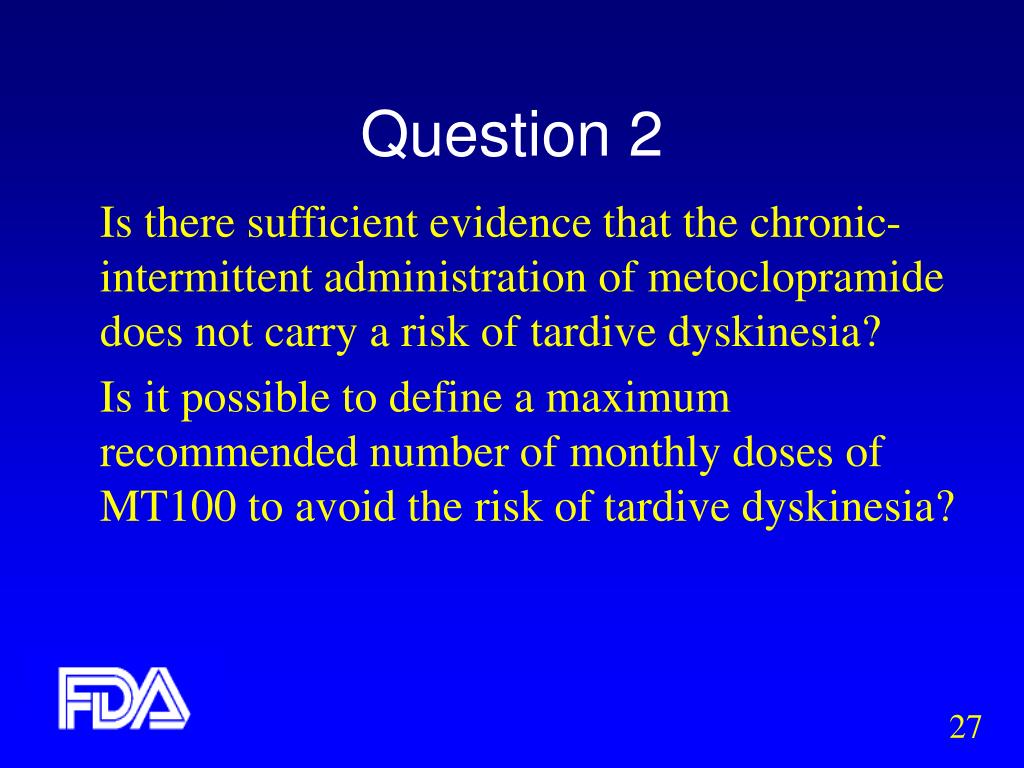 Question 2

Is there sufficient evidence that the chronic-intermittent administration of metoclopramide does not carry a risk of tardive dyskinesia?

Is it possible to define a maximum recommended number of monthly doses of MT100 to avoid the risk of tardive dyskinesia?

FDA

27